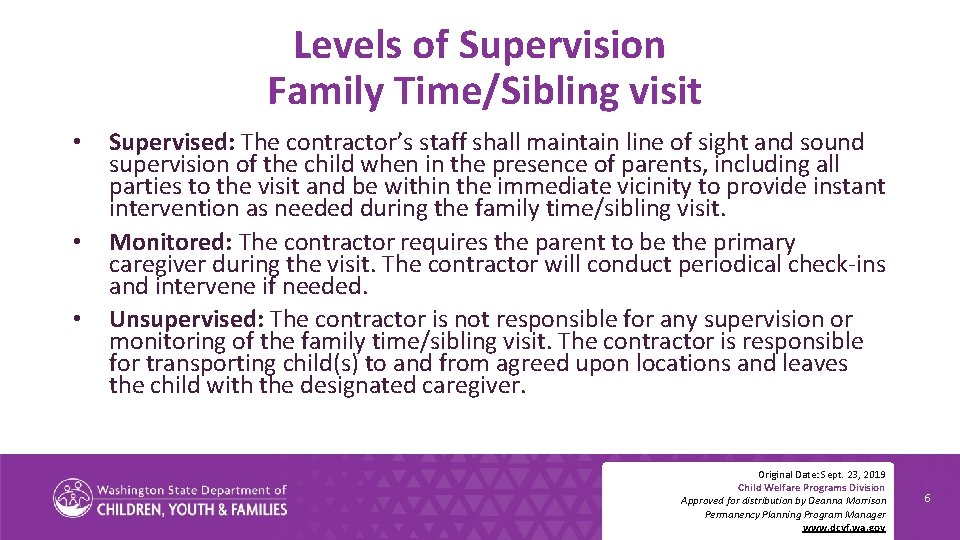 Levels of Supervision
Family Time/Sibling visit

• Supervised: The contractor's staff shall maintain line of sight and sound supervision of the child when in the presence of parents, including all parties to the visit and be within the immediate vicinity to provide instant intervention as needed during the family time/sibling visit.
• Monitored: The contractor requires the parent to be the primary caregiver during the visit. The contractor will conduct periodical check-ins and intervene if needed.
• Unsupervised: The contractor is not responsible for any supervision or monitoring of the family time/sibling visit. The contractor is responsible for transporting child(s) to and from agreed upon locations and leaves the child with the designated caregiver.

Washington State Department of
CHILDREN, YOUTH & FAMILIES

Original Date: Sept. 23, 2019
Child Welfare Programs Division
Approved for distribution by Deanna Morrison
Permanency Planning Program Manager
www.dcyf.wa.gov

6